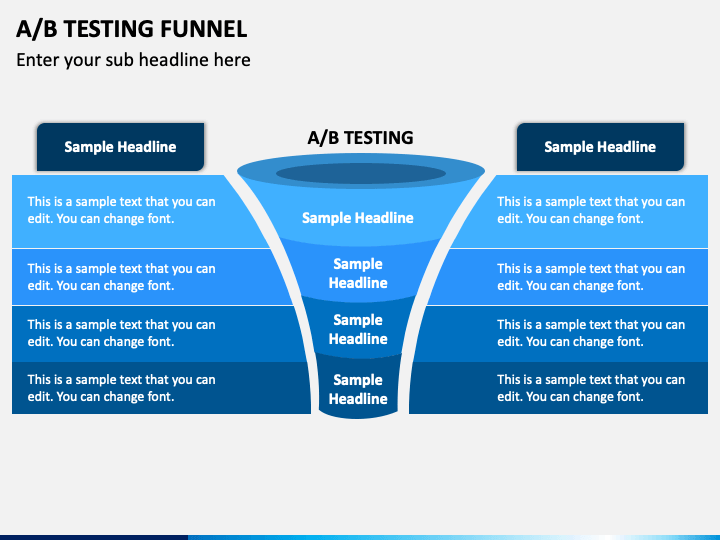 A/B TESTING FUNNEL

Enter your sub headline here

Sample Headline

This is a sample text that you can edit. You can change font.

This is a sample text that you can edit. You can change font.

This is a sample text that you can edit. You can change font.

This is a sample text that you can edit. You can change font.

A/B TESTING

Sample Headline

Sample Headline

Sample Headline

Sample Headline

Sample Headline

This is a sample text that you can edit. You can change font.

This is a sample text that you can edit. You can change font.

This is a sample text that you can edit. You can change font.

This is a sample text that you can edit. You can change font.